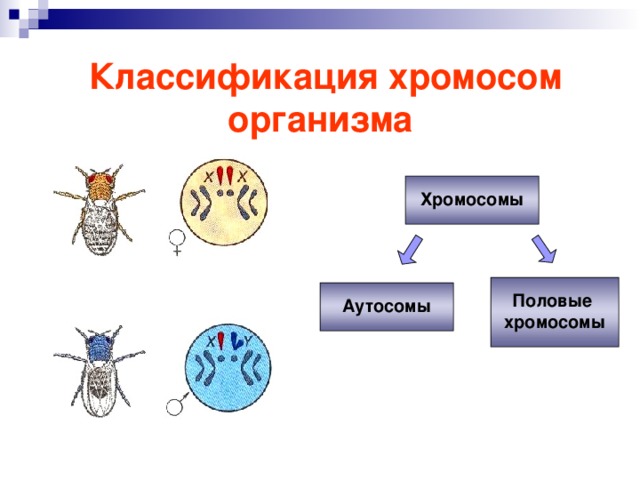 Классификация хромосом организма

X X

♀

X Y

♂

Хромосомы

Аутосомы

Половые хромосомы